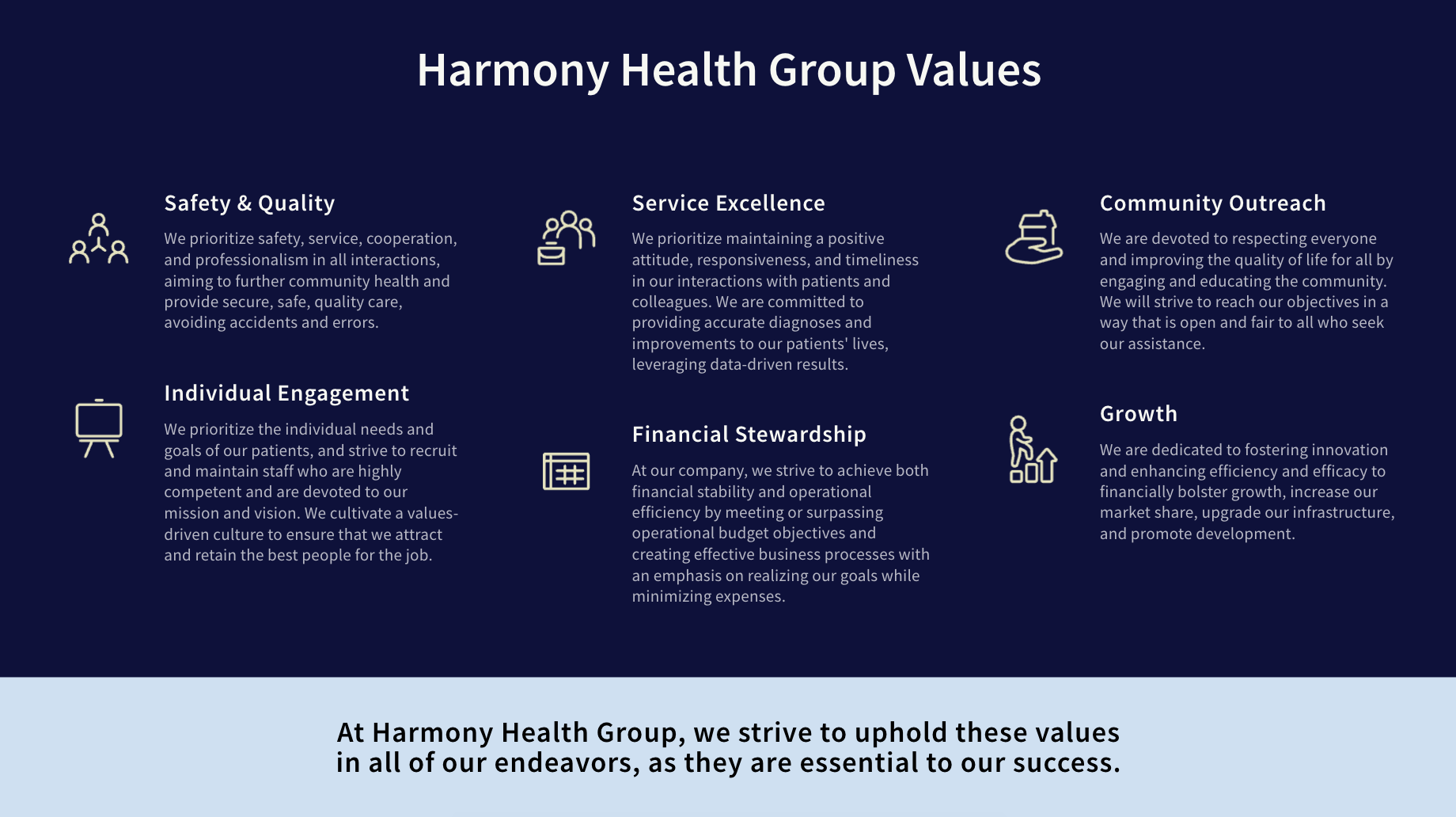 Harmony Health Group Values

Safety & Quality

We prioritize safety, service, cooperation, and professionalism in all interactions, aiming to further community health and provide secure, safe, quality care, avoiding accidents and errors.

Individual Engagement

We prioritize the individual needs and goals of our patients, and strive to recruit and maintain staff who are highly competent and are devoted to our mission and vision. We cultivate a values-driven culture to ensure that we attract and retain the best people for the job.

Service Excellence

We prioritize maintaining a positive attitude, responsiveness, and timeliness in our interactions with patients and colleagues. We are committed to providing accurate diagnoses and improvements to our patients' lives, leveraging data-driven results.

Financial Stewardship

At our company, we strive to achieve both financial stability and operational efficiency by meeting or surpassing operational budget objectives and creating effective business processes with an emphasis on realizing our goals while minimizing expenses.

Community Outreach

We are devoted to respecting everyone and improving the quality of life for all by engaging and educating the community. We will strive to reach our objectives in a way that is open and fair to all who seek our assistance.

Growth

We are dedicated to fostering innovation and enhancing efficiency and efficacy to financially bolster growth, increase our market share, upgrade our infrastructure, and promote development.

At Harmony Health Group, we strive to uphold these values in all of our endeavors, as they are essential to our success.